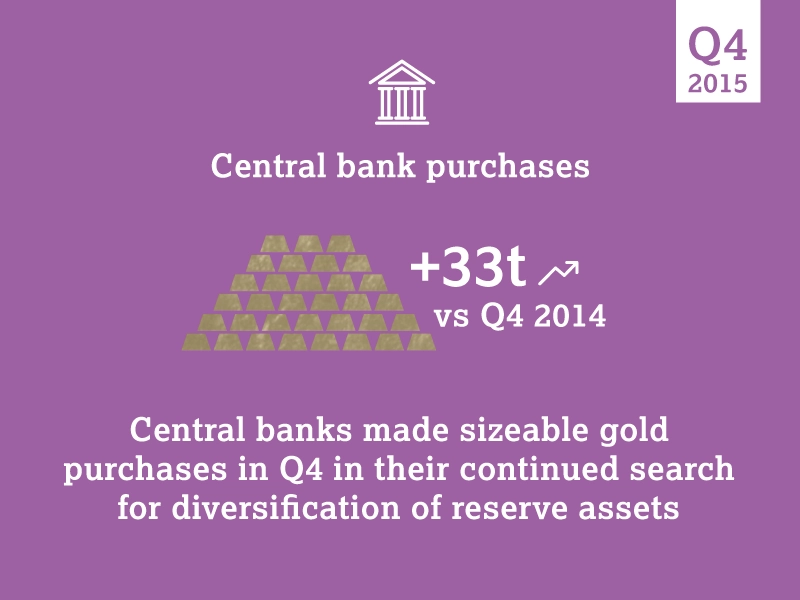 Q4
2015

Central bank purchases

+33t
vs Q4 2014

Central banks made sizeable gold purchases in Q4 in their continued search for diversification of reserve assets